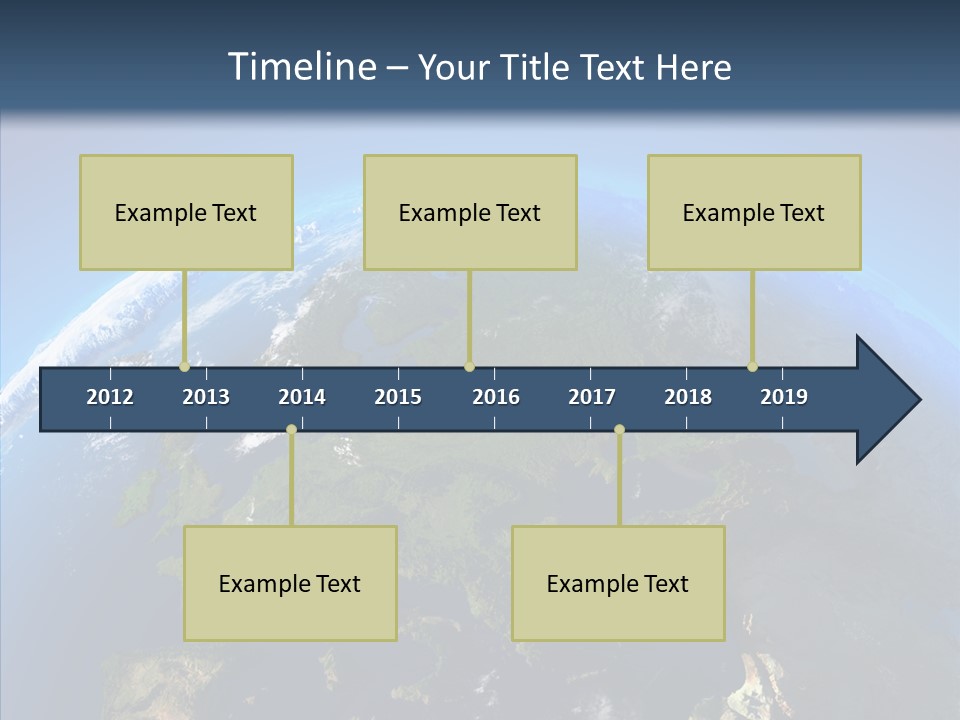 Timeline – Your Title Text Here

Example Text

Example Text

Example Text

2012 2013 2014 2015 2016 2017 2018 2019

Example Text

Example Text